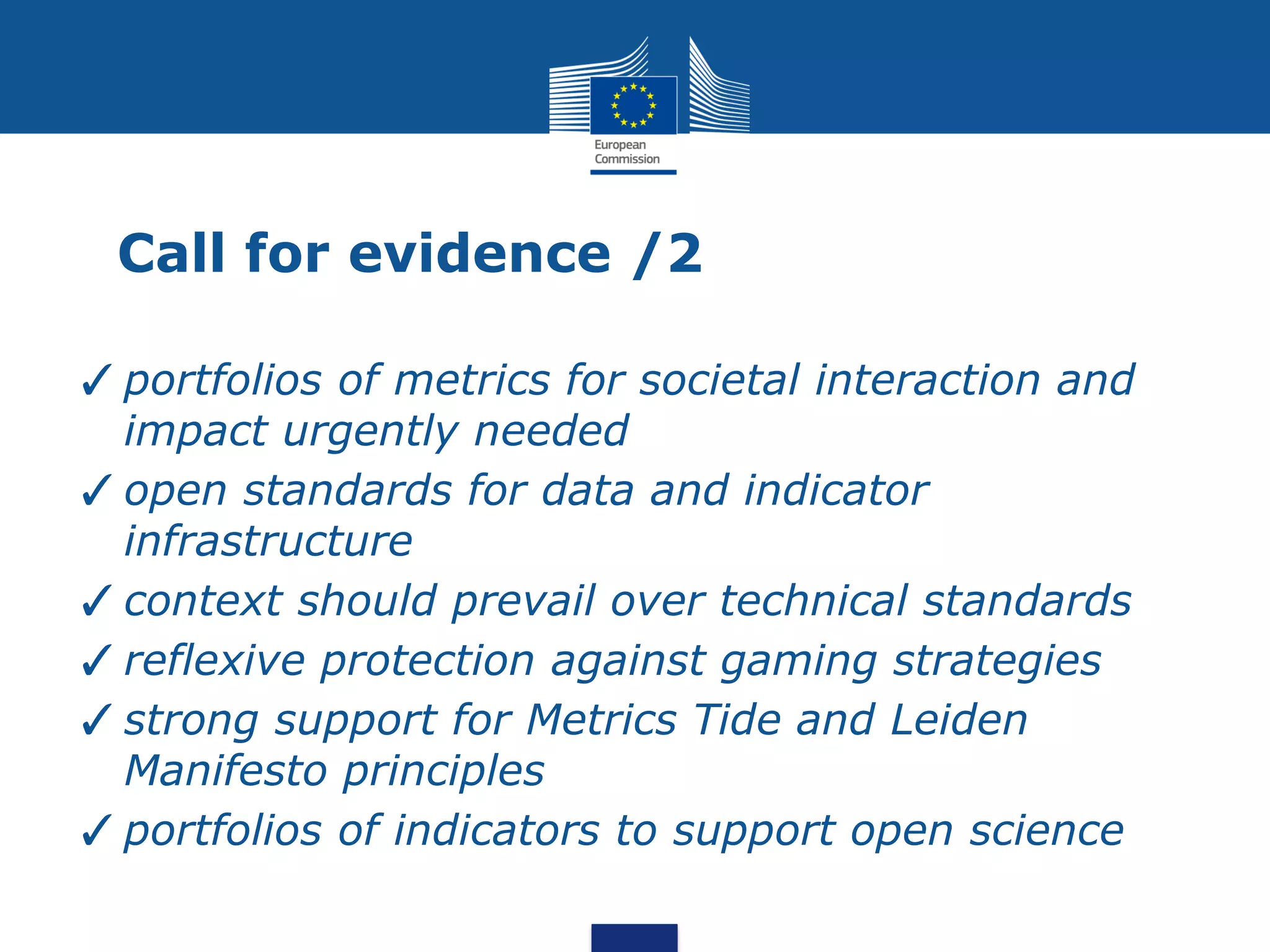 European Commission

Call for evidence /2

✓ portfolios of metrics for societal interaction and impact urgently needed

✓ open standards for data and indicator infrastructure

✓ context should prevail over technical standards

✓ reflexive protection against gaming strategies

✓ strong support for Metrics Tide and Leiden Manifesto principles

✓ portfolios of indicators to support open science